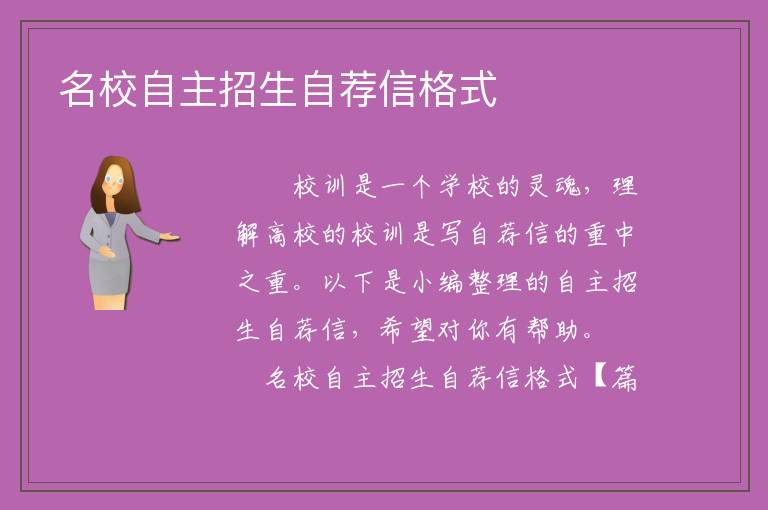 名校自主招生自荐信格式

校训是一个学校的灵魂，理解高校的校训是写自荐信的重中之重。以下是小编整理的自主招生自荐信，希望对你有帮助。

名校自主招生自荐信格式【篇